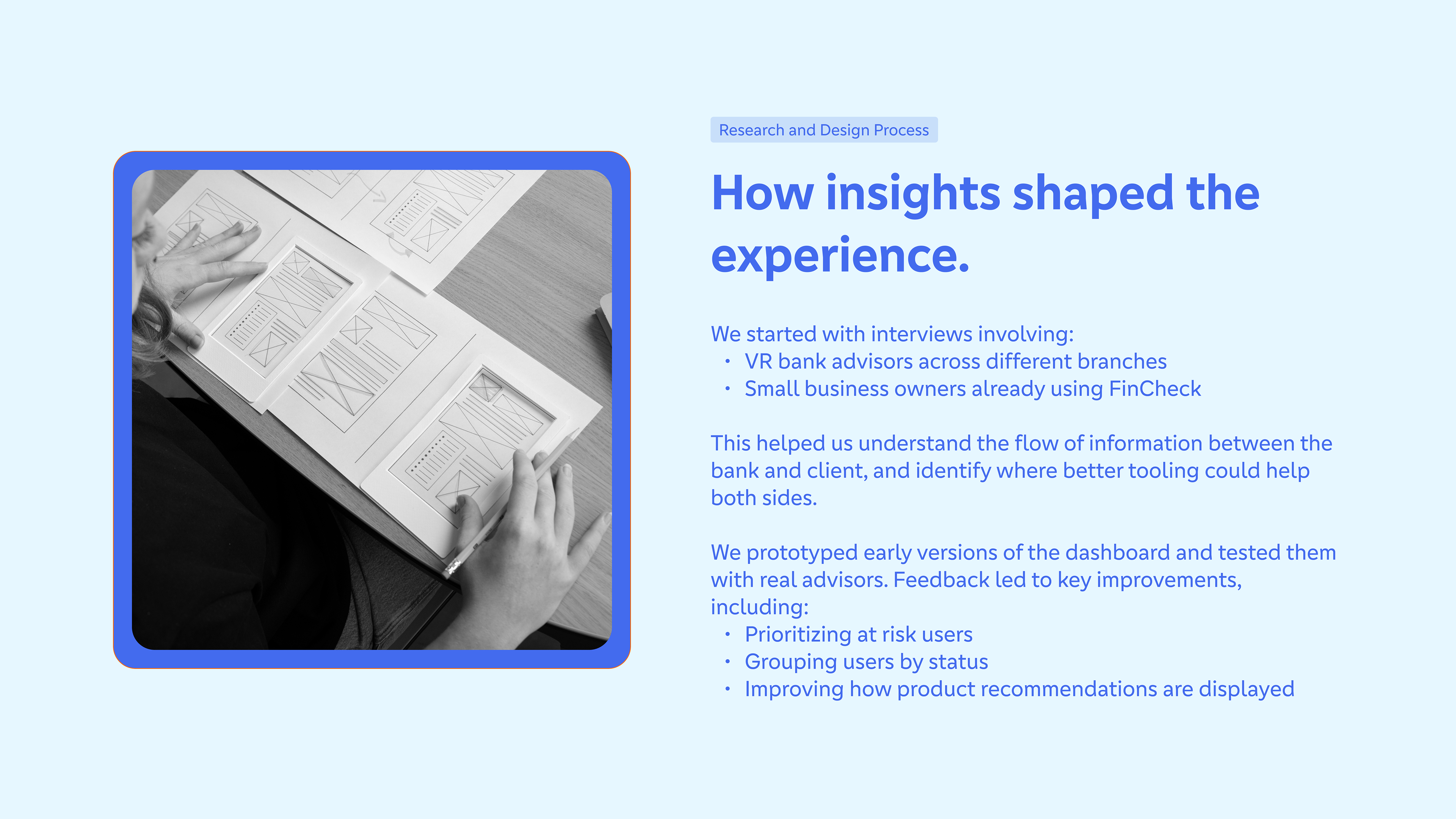 Research and Design Process

How insights shaped the experience.

We started with interviews involving:
• VR bank advisors across different branches
• Small business owners already using FinCheck

This helped us understand the flow of information between the bank and client, and identify where better tooling could help both sides.

We prototyped early versions of the dashboard and tested them with real advisors. Feedback led to key improvements, including:
• Prioritizing at risk users
• Grouping users by status
• Improving how product recommendations are displayed